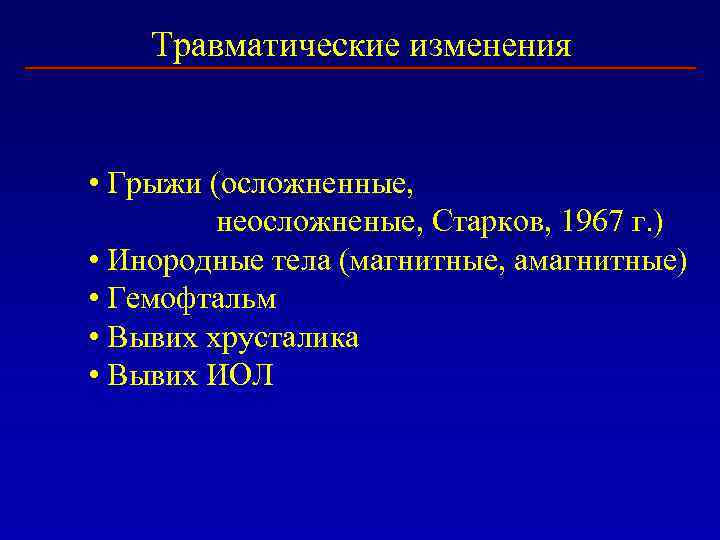 Травматические изменения

• Грыжи (осложненные, неосложненые, Старков, 1967 г.)
• Инородные тела (магнитные, амагнитные)
• Гемофтальм
• Вывих хрусталика
• Вывих ИОЛ